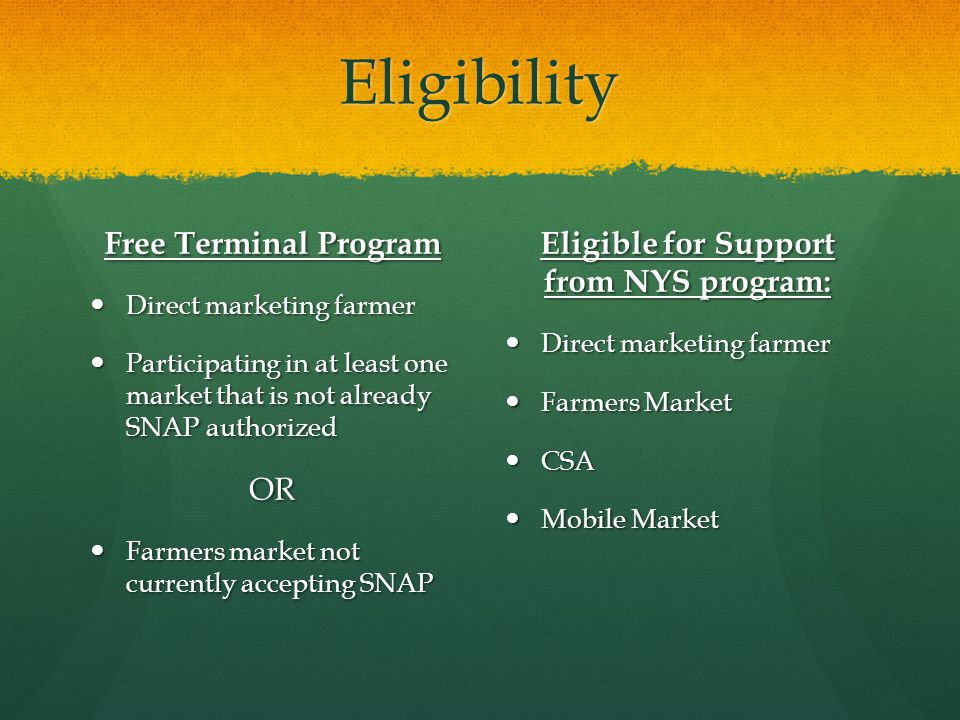 Eligibility

Free Terminal Program

- Direct marketing farmer
- Participating in at least one market that is not already SNAP authorized

OR

- Farmers market not currently accepting SNAP

Eligible for Support from NYS program:

- Direct marketing farmer
- Farmers Market
- CSA
- Mobile Market